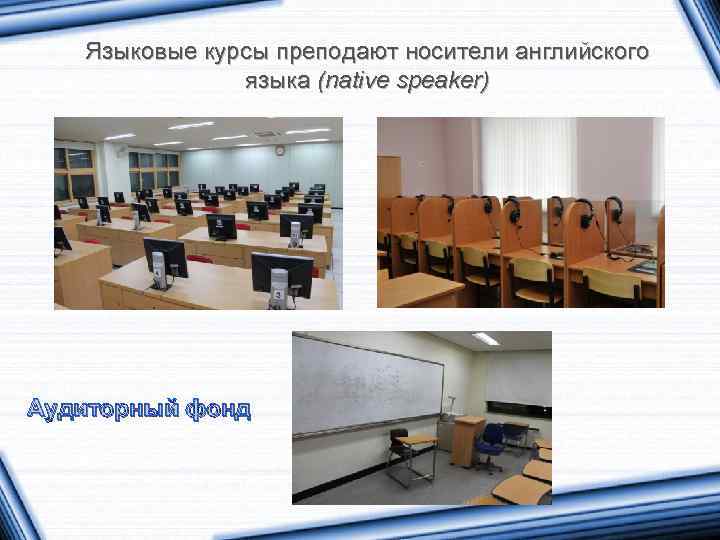 Языковые курсы преподают носители английского языка (native speaker)

Аудиторный фонд